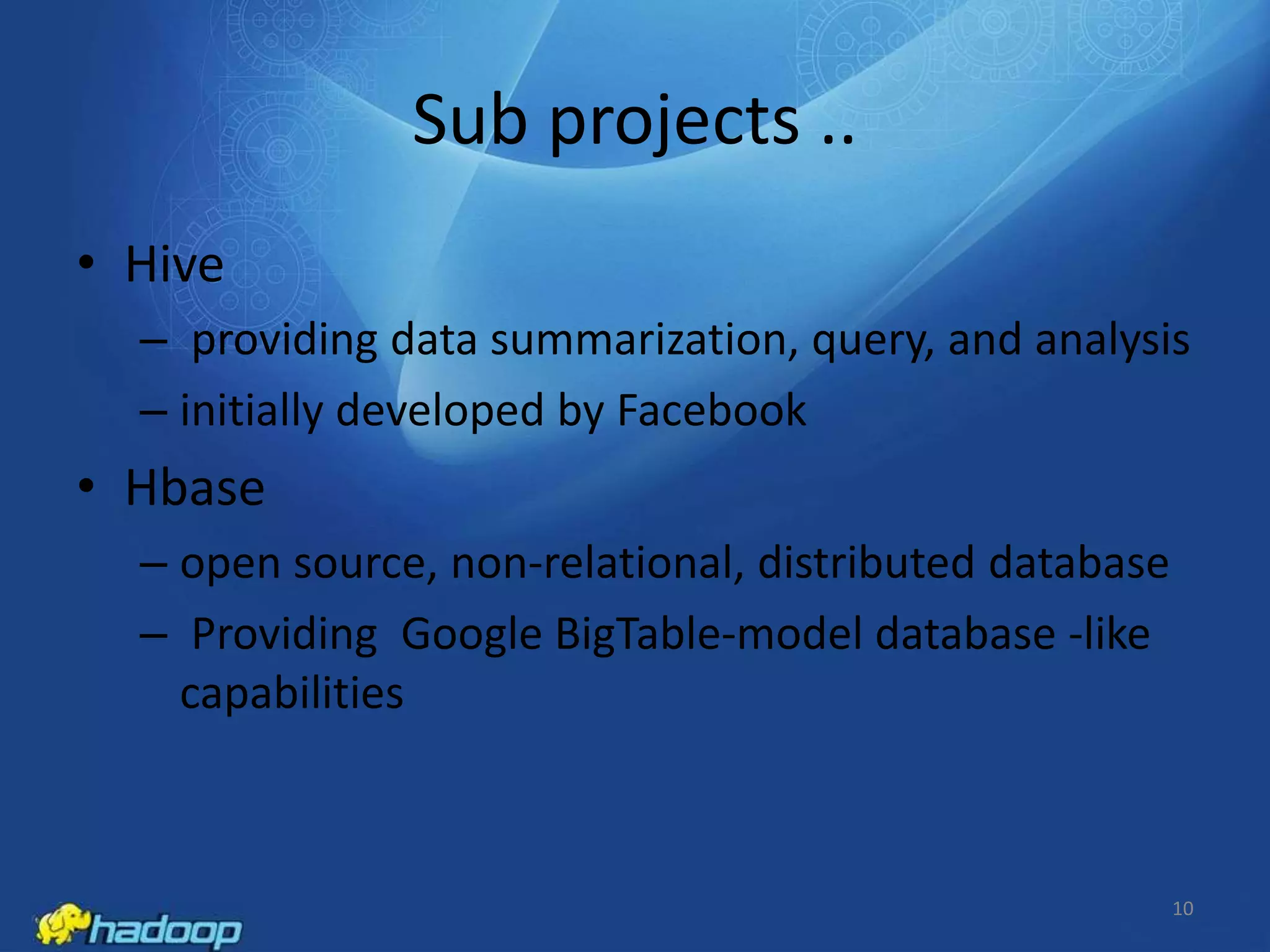 Sub projects ..

• Hive
– providing data summarization, query, and analysis
– initially developed by Facebook

• Hbase
– open source, non-relational, distributed database
– Providing Google BigTable-model database -like capabilities

10

hadoop